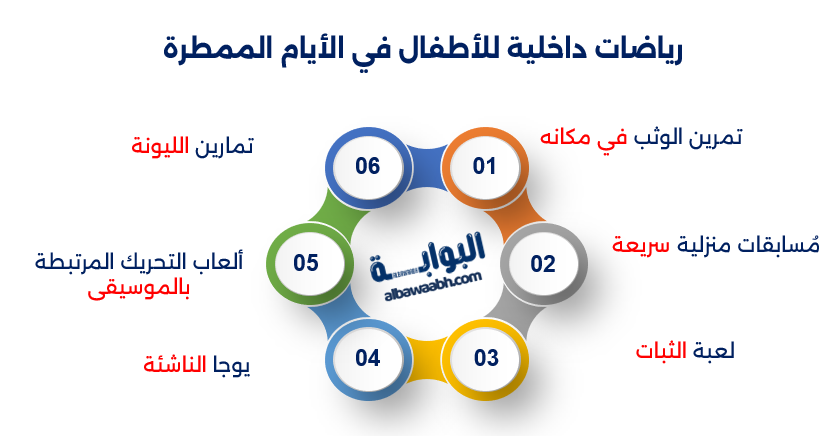 رياضات داخلية للأطفال في الأيام الممطرة

01
تمرين الوثب في مكانه

02
مُسابقات منزلية سريعة

03
لعبة الثبات

04
يوجا الناشئة

05
ألعاب التحريك المرتبطة بالموسيقى

06
تمارين الليونة

البوابة
albawaabh.com